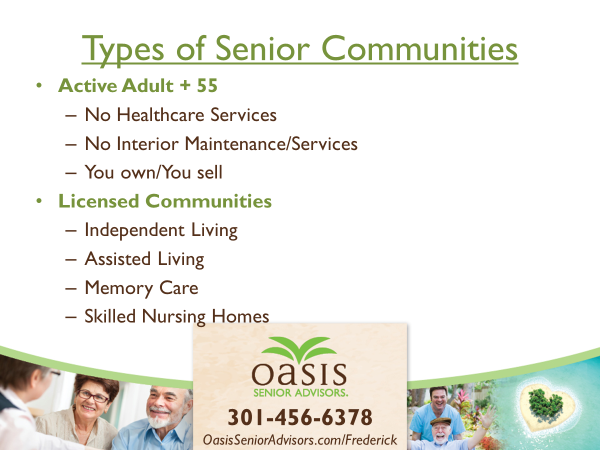 Types of Senior Communities

• Active Adult + 55
– No Healthcare Services
– No Interior Maintenance/Services
– You own/You sell
• Licensed Communities
– Independent Living
– Assisted Living
– Memory Care
– Skilled Nursing Homes

oasis
SENIOR ADVISORS.
301-456-6378
OasisSeniorAdvisors.com/Frederick